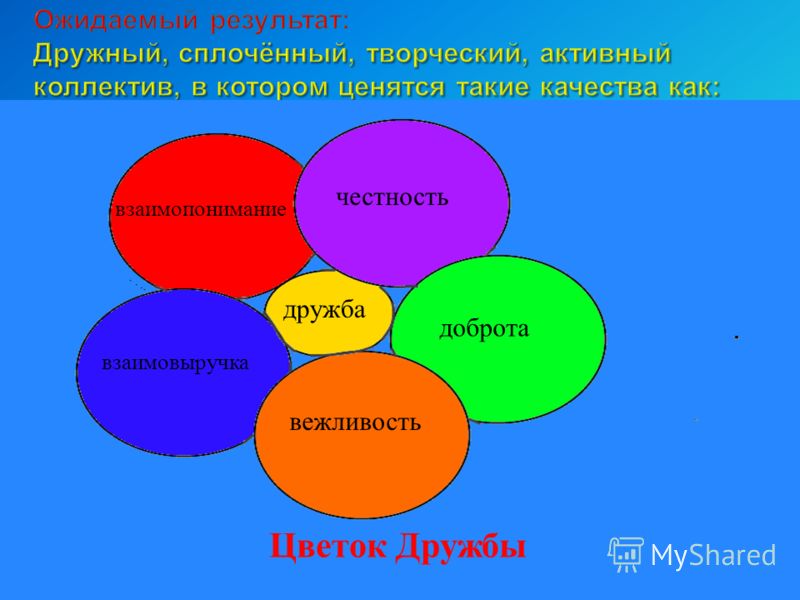 Ожидаемый результат:
Дружный, сплочённый, творческий, активный коллектив, в котором ценятся такие качества как:

взаимопонимание
честность
дружба
доброта
взаимовыручка
вежливость

Цветок Дружбы

MyShared